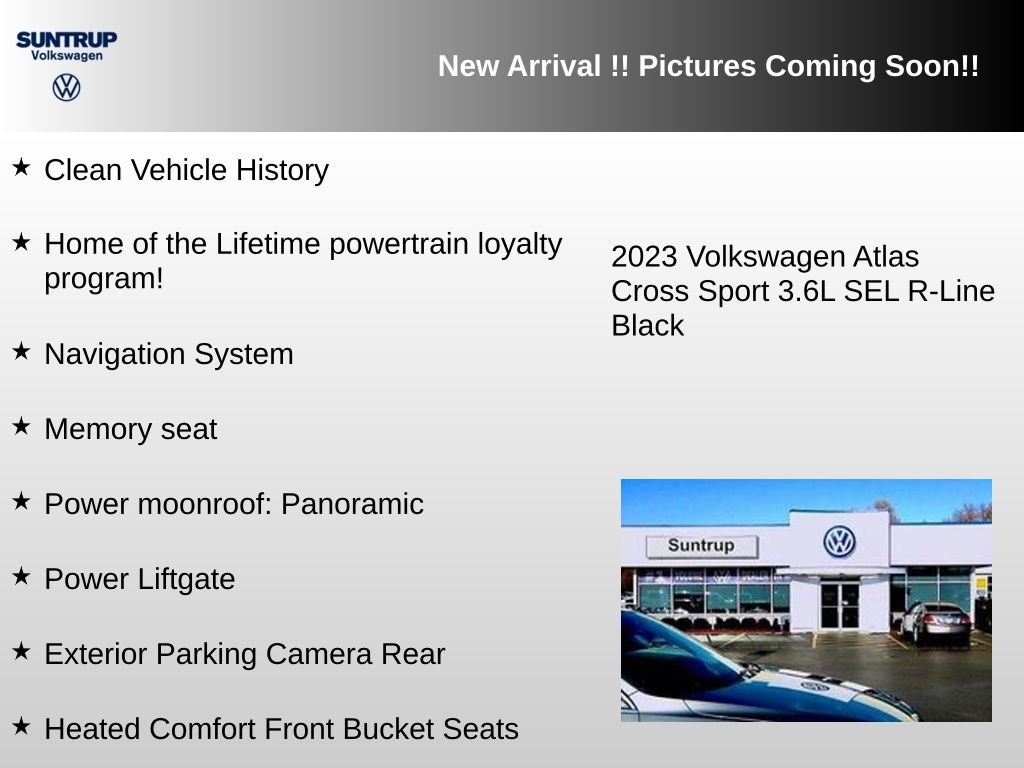 SUNTRUP
Volkswagen

New Arrival !! Pictures Coming Soon!!

★ Clean Vehicle History

★ Home of the Lifetime powertrain loyalty program!

★ Navigation System

★ Memory seat

★ Power moonroof: Panoramic

★ Power Liftgate

★ Exterior Parking Camera Rear

★ Heated Comfort Front Bucket Seats

2023 Volkswagen Atlas Cross Sport 3.6L SEL R-Line Black

Suntrup